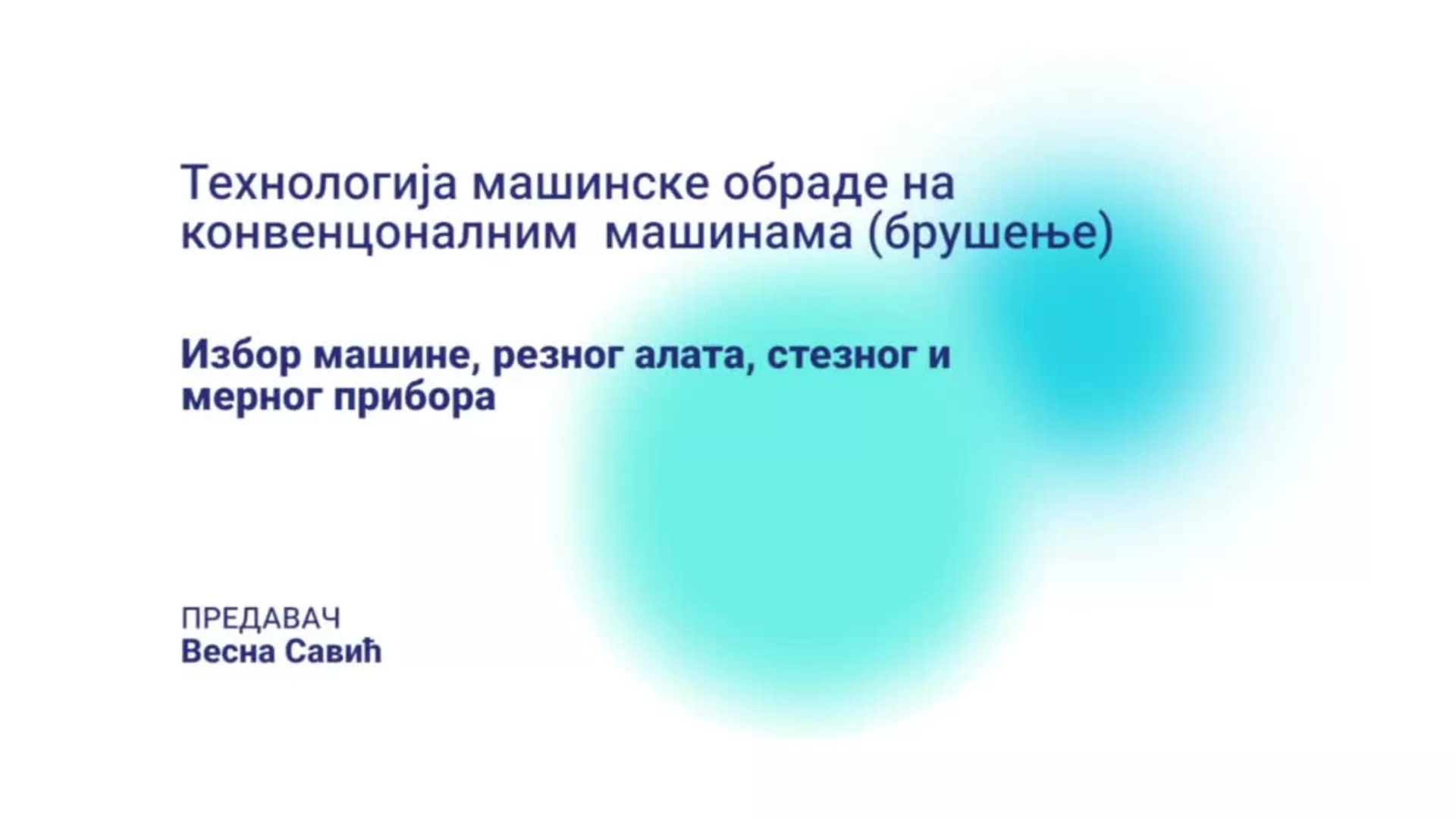 Технологија машинске обраде на конвенцоналним машинама (брушење)

Избор машине, резног алата, стезног и мерног прибора

ПРЕДАВАЧ
Весна Савић